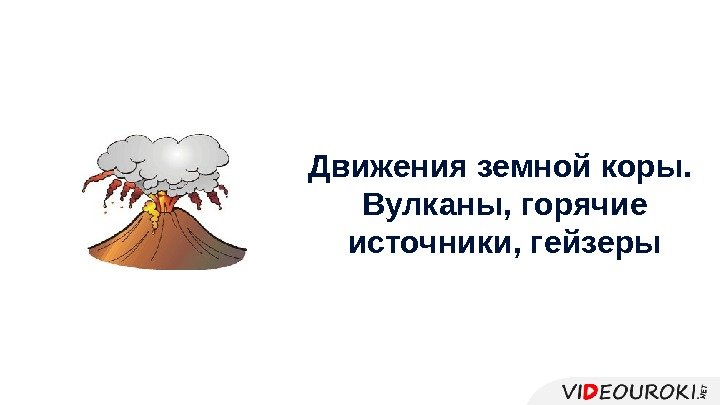 Движения земной коры. Вулканы, горячие источники, гейзеры

VIDEOUROKI.NET